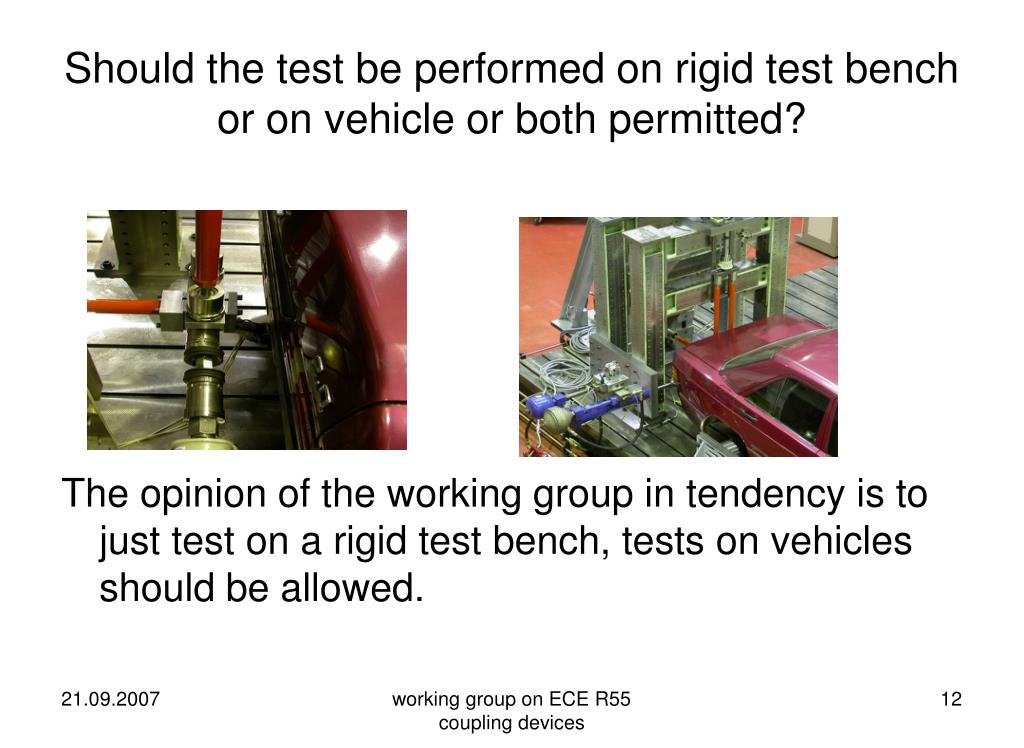 Should the test be performed on rigid test bench or on vehicle or both permitted?

The opinion of the working group in tendency is to just test on a rigid test bench, tests on vehicles should be allowed.

21.09.2007

working group on ECE R55 coupling devices

12